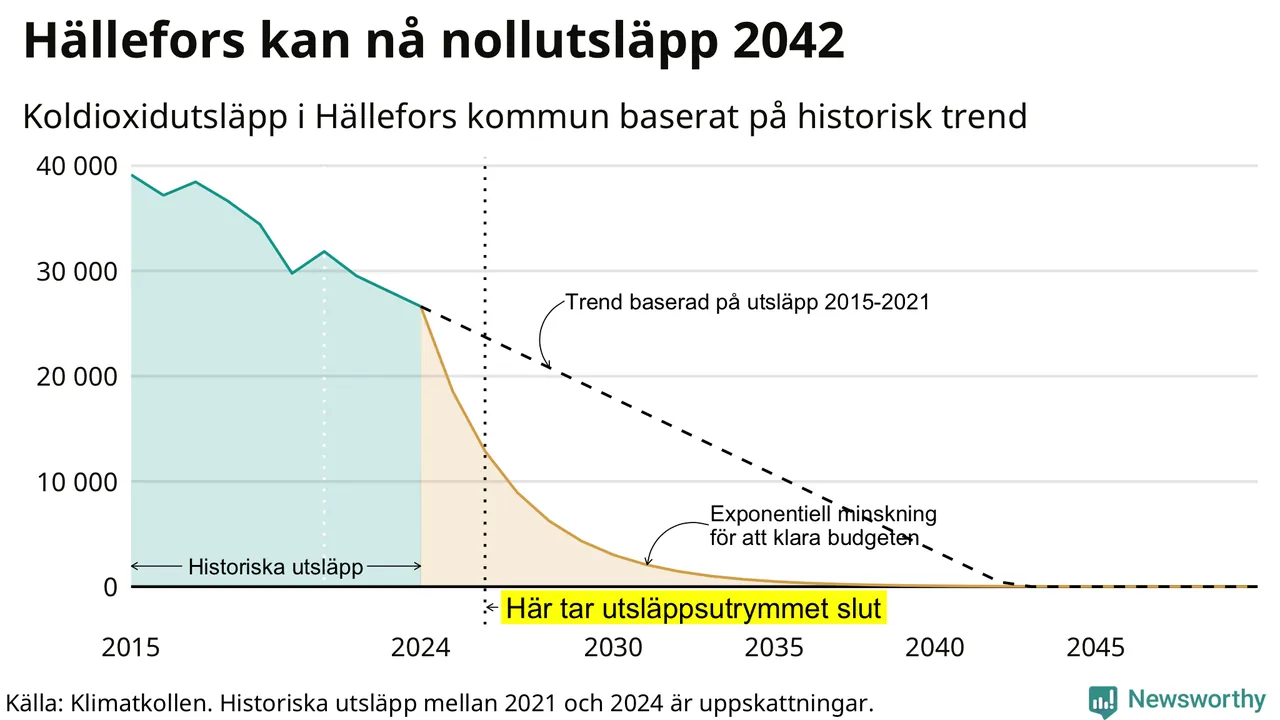 Hällefors kan nå nollutsläpp 2042

Koldioxidutsläpp i Hällefors kommun baserat på historisk trend

40 000
30 000
20 000
10 000
0

Trend baserad på utsläpp 2015-2021

Exponentiell minskning för att klara budgeten

Historiska utsläpp

Här tar utsläppsutrymmet slut

2015
2024
2030
2035
2040
2045

Källa: Klimatkollen. Historiska utsläpp mellan 2021 och 2024 är uppskattningar.

Newsworthy